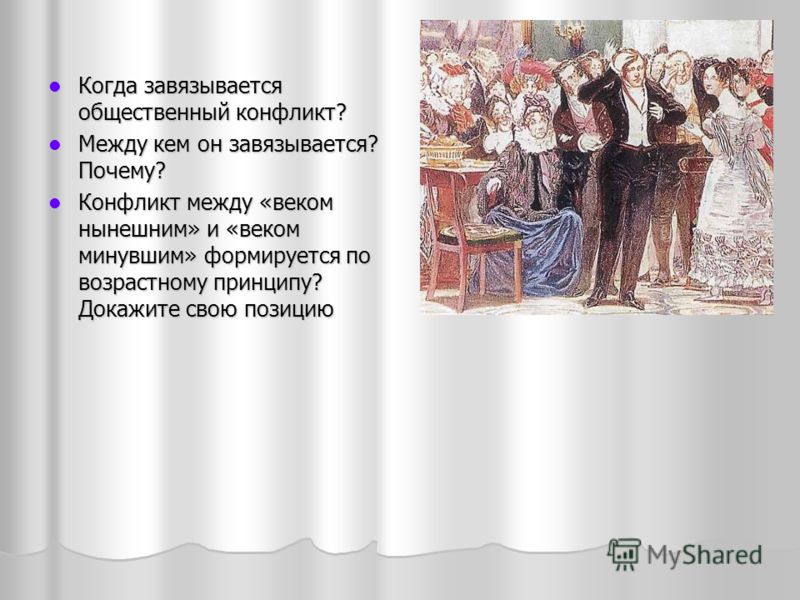 - Когда завязывается общественный конфликт?
- Между кем он завязывается? Почему?
- Конфликт между «веком нынешним» и «веком минувшим» формируется по возрастному принципу? Докажите свою позицию

MyShared